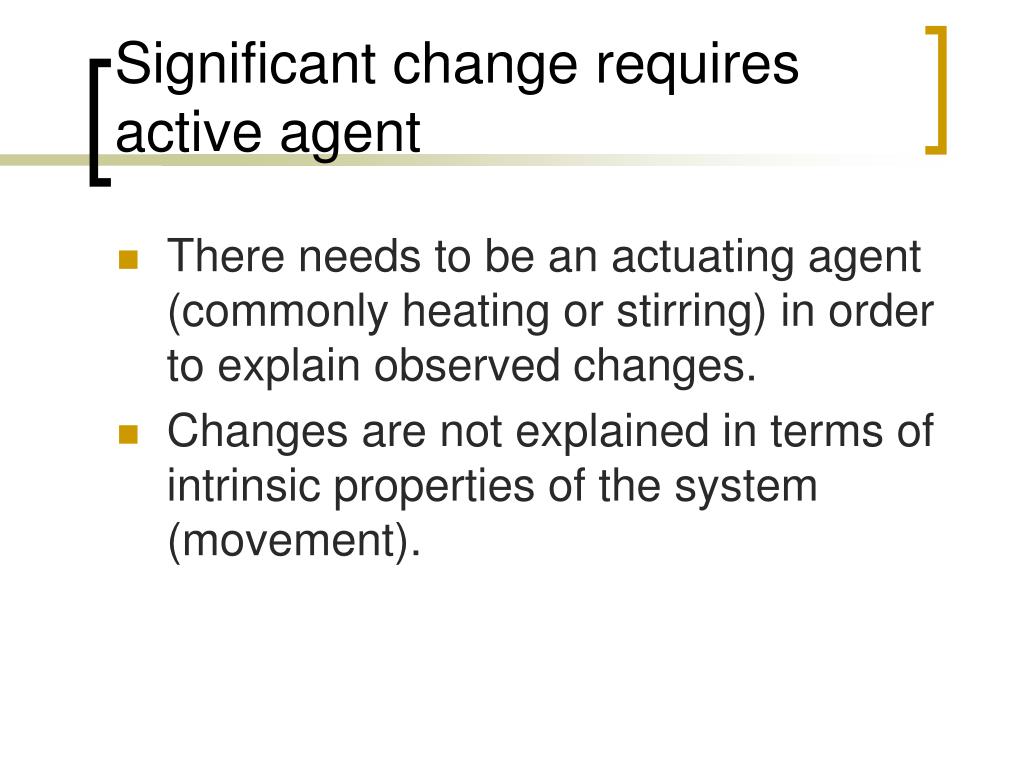 Significant change requires active agent

There needs to be an actuating agent (commonly heating or stirring) in order to explain observed changes.

Changes are not explained in terms of intrinsic properties of the system (movement).